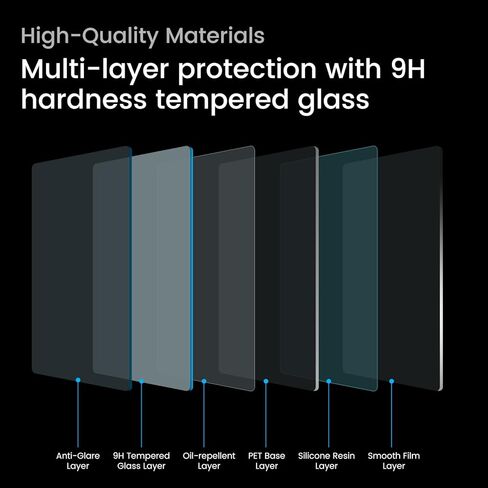 High-Quality Materials

Multi-layer protection with 9H hardness tempered glass

Anti-Glare Layer

9H Tempered Glass Layer

Oil-repellent Layer

PET Base Layer

Silicone Resin Layer

Smooth Film Layer